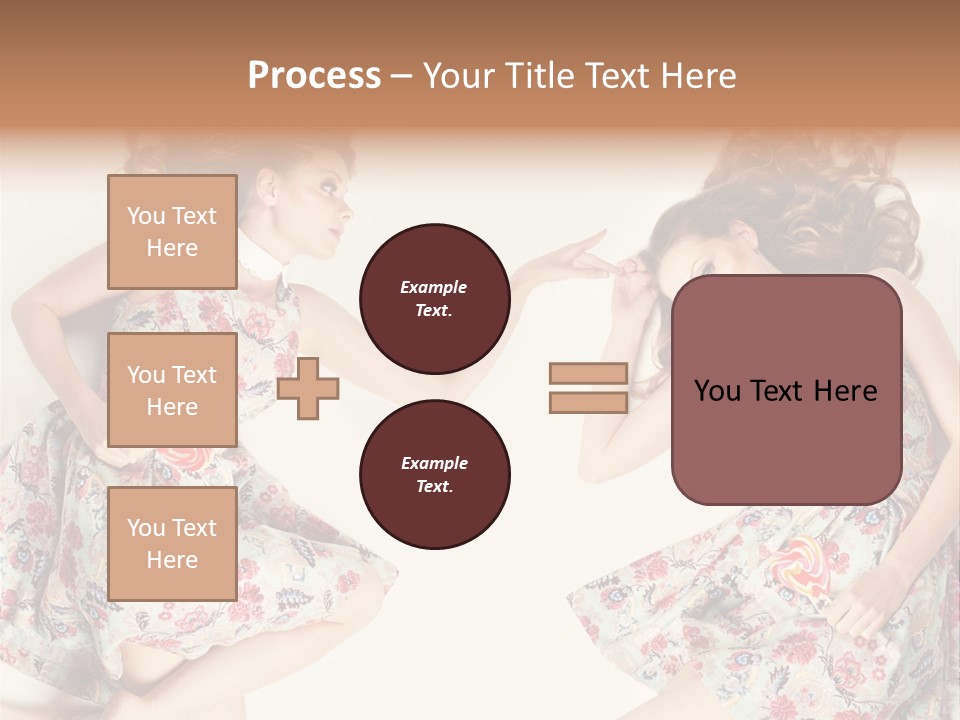 Process – Your Title Text Here

You Text Here

You Text Here

You Text Here

Example Text.

Example Text.

You Text Here